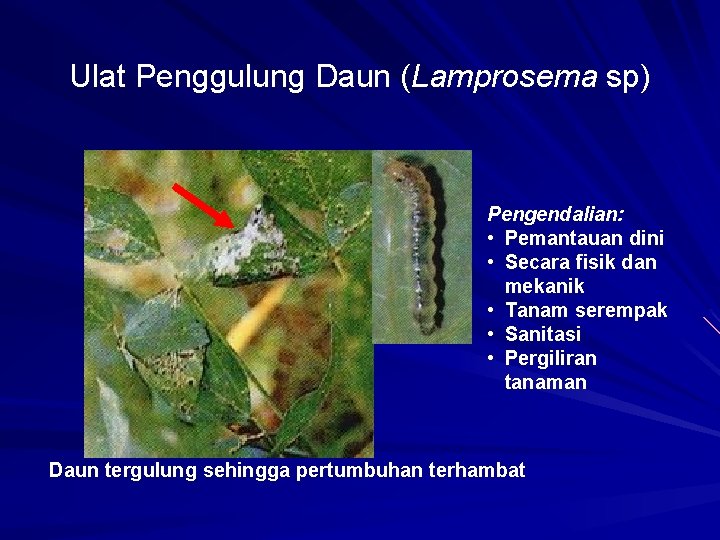 Ulat Penggulung Daun (Lamprosema sp)

Pengendalian:
• Pemantauan dini
• Secara fisik dan mekanik
• Tanam serempak
• Sanitasi
• Pergiliran tanaman

Daun tergulung sehingga pertumbuhan terhambat